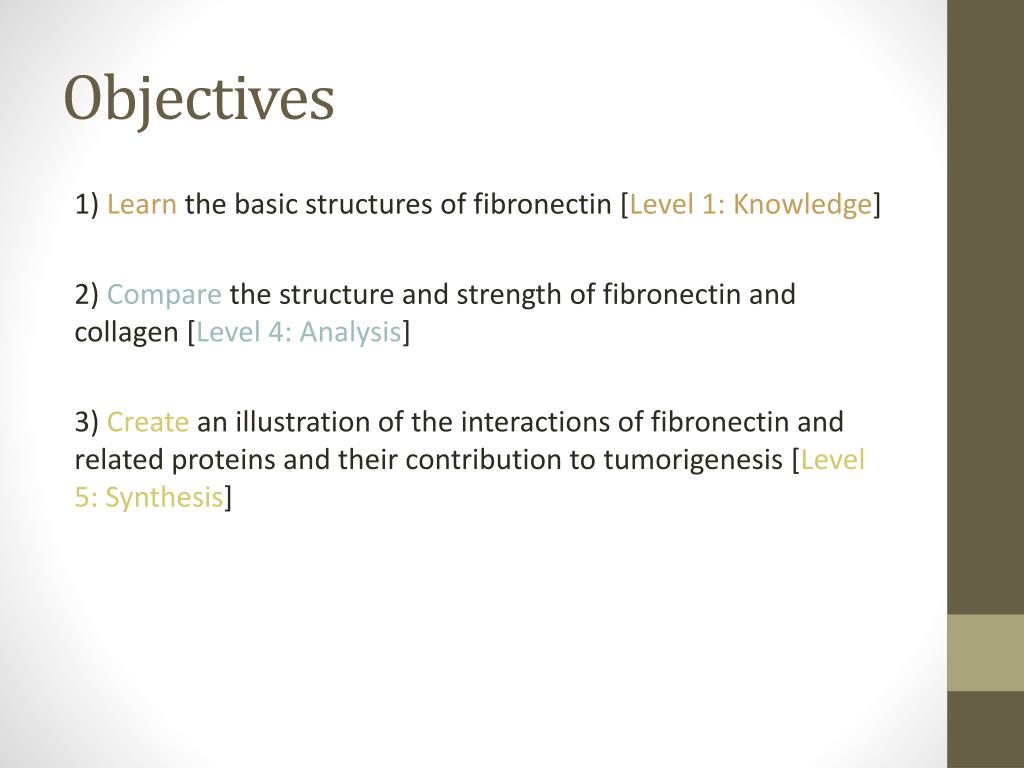 Objectives

1) Learn the basic structures of fibronectin [Level 1: Knowledge]

2) Compare the structure and strength of fibronectin and collagen [Level 4: Analysis]

3) Create an illustration of the interactions of fibronectin and related proteins and their contribution to tumorigenesis [Level 5: Synthesis]